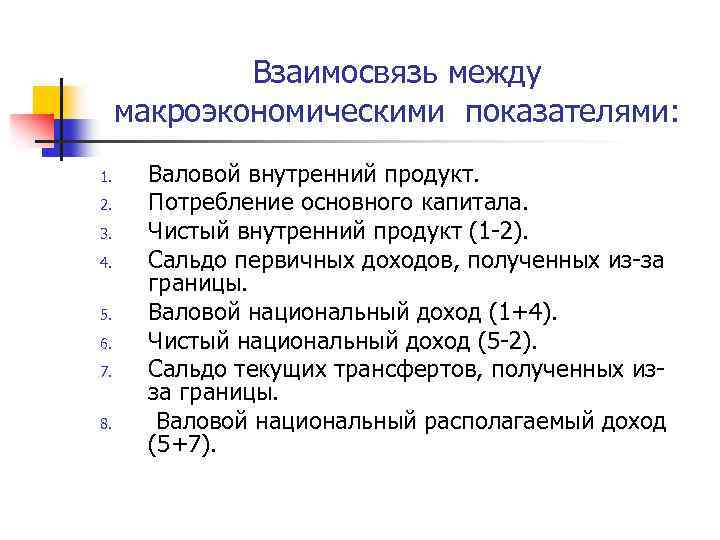 Взаимосвязь между макроэкономическими показателями:

1. Валовой внутренний продукт.
2. Потребление основного капитала.
3. Чистый внутренний продукт (1-2).
4. Сальдо первичных доходов, полученных из-за границы.
5. Валовой национальный доход (1+4).
6. Чистый национальный доход (5-2).
7. Сальдо текущих трансфертов, полученных из-за границы.
8. Валовой национальный располагаемый доход (5+7).